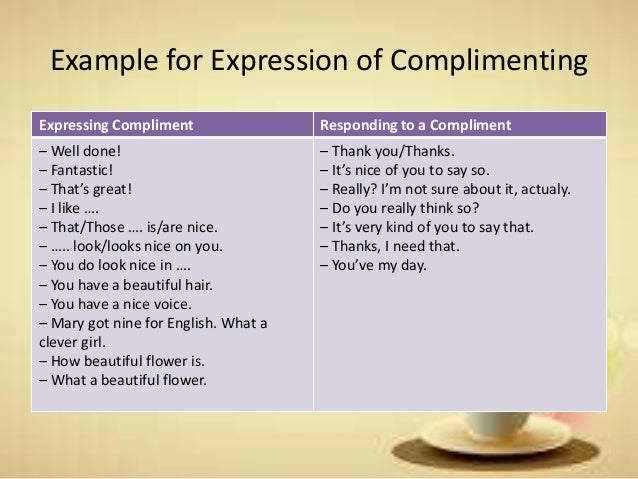 Example for Expression of Complimenting

| Expressing Compliment | Responding to a Compliment |
|---|---|
| – Well done!<br>– Fantastic!<br>– That's great!<br>– I like ….<br>– That/Those …. is/are nice.<br>– ….. look/looks nice on you.<br>– You do look nice in ….<br>– You have a beautiful hair.<br>– You have a nice voice.<br>– Mary got nine for English. What a clever girl.<br>– How beautiful flower is.<br>– What a beautiful flower. | – Thank you/Thanks.<br>– It's nice of you to say so.<br>– Really? I'm not sure about it, actualy.<br>– Do you really think so?<br>– It's very kind of you to say that.<br>– Thanks, I need that.<br>– You've my day. |